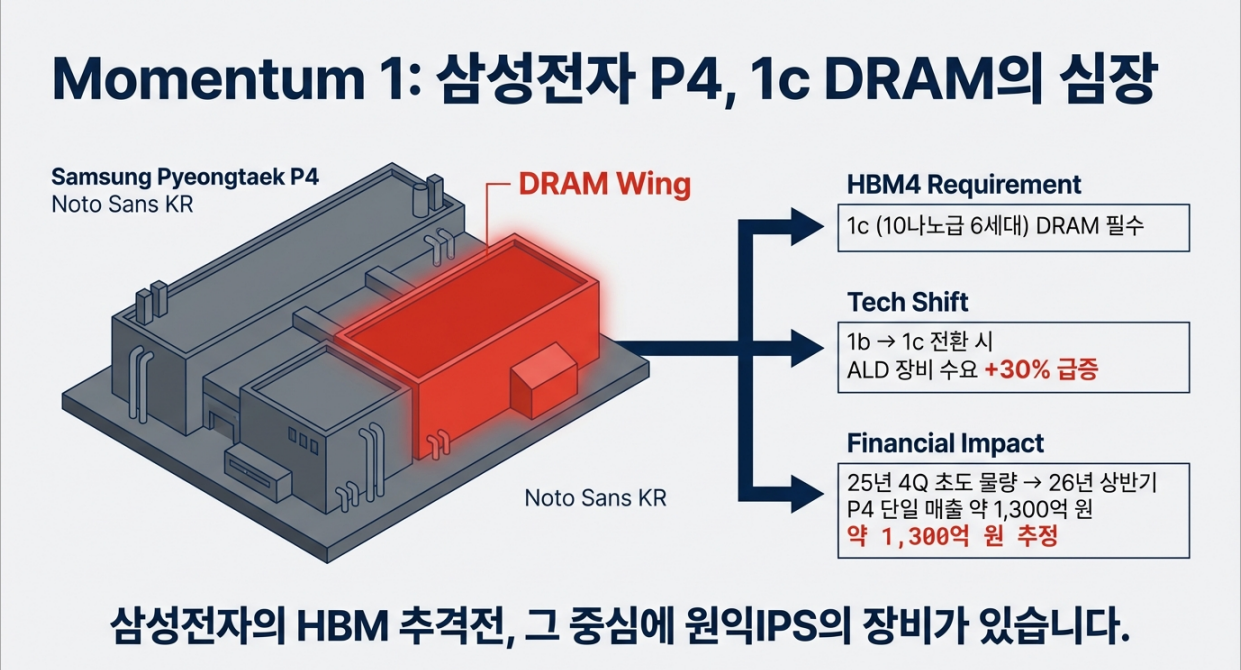 Momentum 1: 삼성전자 P4, 1c DRAM의 심장

Samsung Pyeongtaek P4
Noto Sans KR

DRAM Wing

Noto Sans KR

HBM4 Requirement

1c (10나노급 6세대) DRAM 필수

Tech Shift

1b → 1c 전환 시
ALD 장비 수요 +30% 급증

Financial Impact

25년 4Q 초도 물량 → 26년 상반기
P4 단일 매출 약 1,300억 원
약 1,300억 원 추정

삼성전자의 HBM 추격전, 그 중심에 원익IPS의 장비가 있습니다.